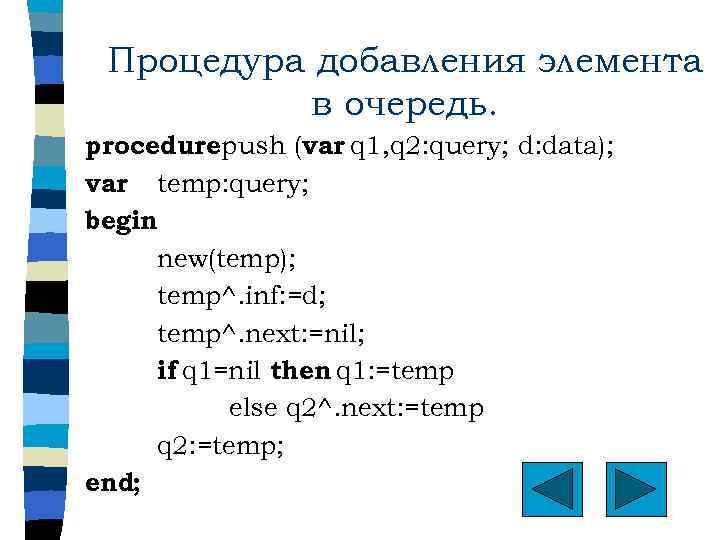 Процедура добавления элемента в очередь.

procedurepush (var q1,q2:query; d:data);
var temp:query;
begin
new(temp);
temp^.inf:=d;
temp^.next:=nil;
if q1=nil then q1:=temp
else q2^.next:=temp
q2:=temp;
end;